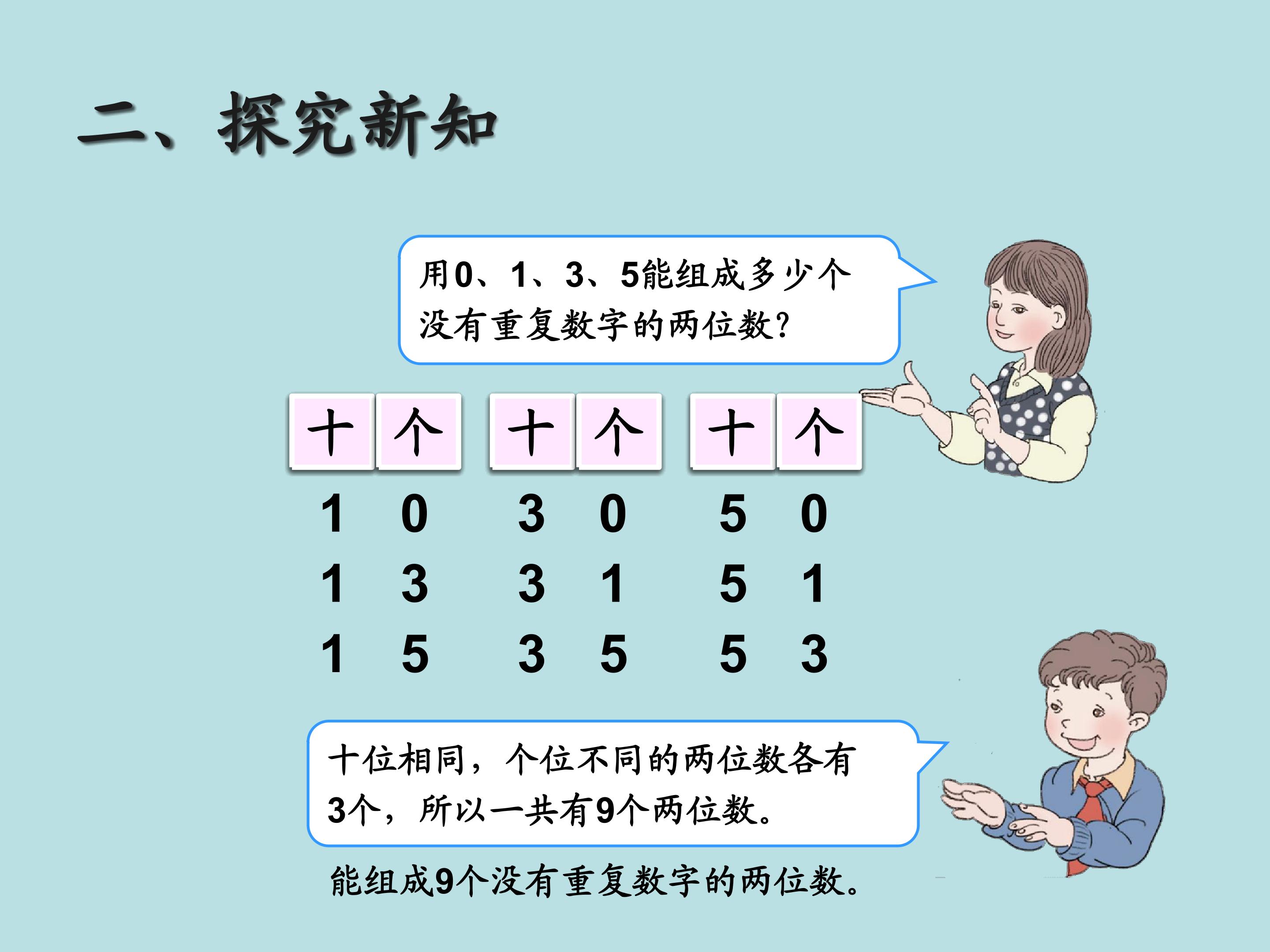 二、探究新知

用0、1、3、5能组成多少个没有重复数字的两位数？

| 十 | 个 | 十 | 个 | 十 | 个 |
|---|---|---|---|---|---|
| 1 | 0 | 3 | 0 | 5 | 0 |
| 1 | 3 | 3 | 1 | 5 | 1 |
| 1 | 5 | 3 | 5 | 5 | 3 |

十位相同，个位不同的两位数各有3个，所以一共有9个两位数。

能组成9个没有重复数字的两位数。